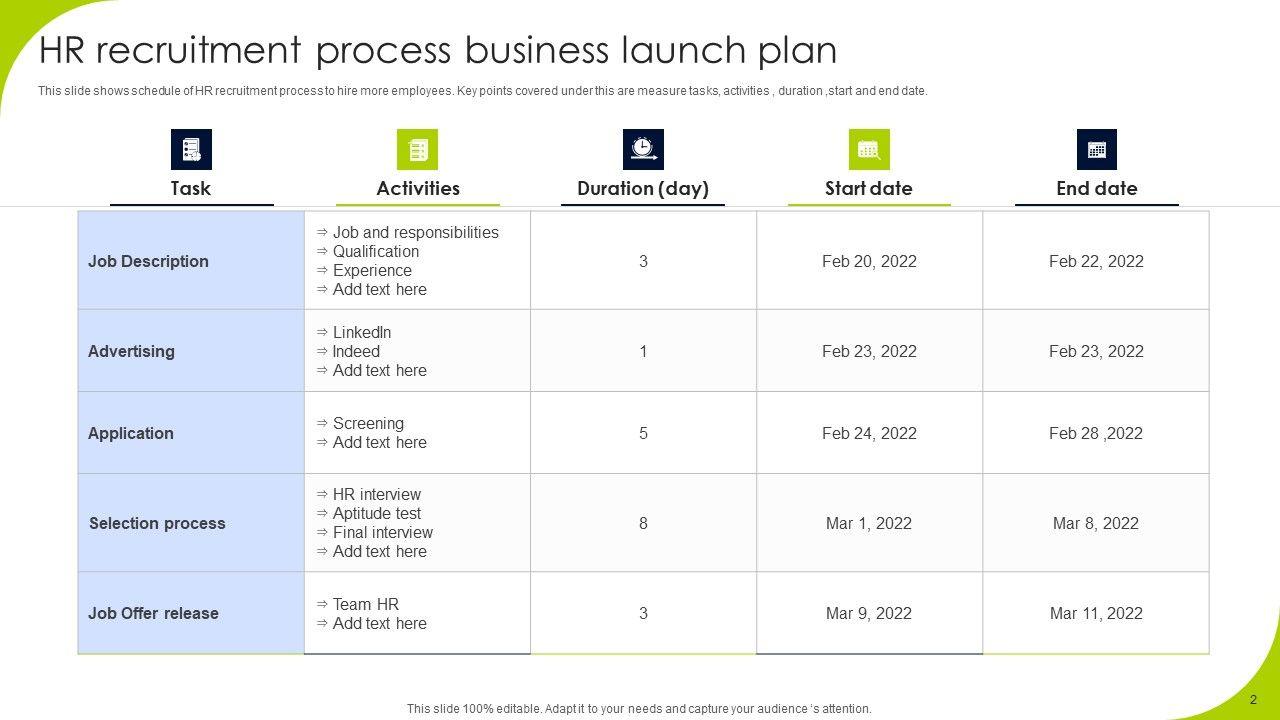 HR recruitment process business launch plan

This slide shows schedule of HR recruitment process to hire more employees. Key points covered under this are measure tasks, activities , duration ,start and end date.

| Task | Activities | Duration (day) | Start date | End date |
|---|---|---|---|---|
| Job Description | ⇒ Job and responsibilities ⇒ Qualification ⇒ Experience ⇒ Add text here | 3 | Feb 20, 2022 | Feb 22, 2022 |
| Advertising | ⇒ LinkedIn ⇒ Indeed ⇒ Add text here | 1 | Feb 23, 2022 | Feb 23, 2022 |
| Application | ⇒ Screening ⇒ Add text here | 5 | Feb 24, 2022 | Feb 28 ,2022 |
| Selection process | ⇒ HR interview ⇒ Aptitude test ⇒ Final interview ⇒ Add text here | 8 | Mar 1, 2022 | Mar 8, 2022 |
| Job Offer release | ⇒ Team HR ⇒ Add text here | 3 | Mar 9, 2022 | Mar 11, 2022 |

This slide 100% editable. Adapt it to your needs and capture your audience 's attention.

2